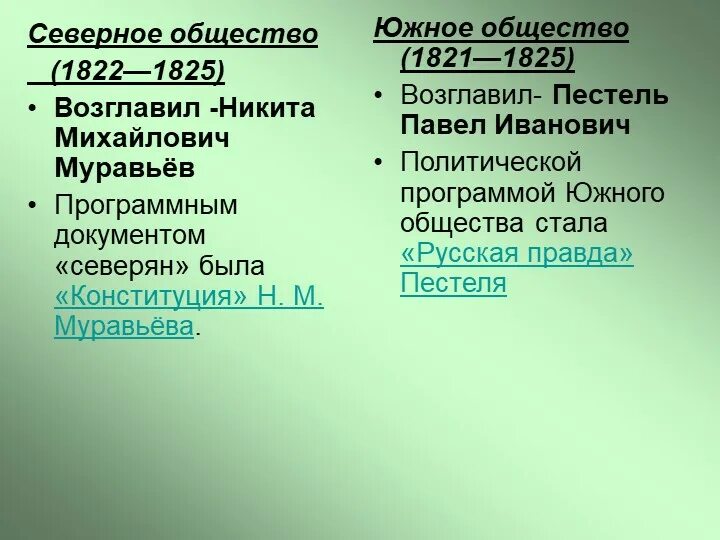 Северное общество
(1822—1825)

• Возглавил -Никита Михайлович Муравьёв

• Программным документом «северян» была «Конституция» Н. М. Муравьёва.

Южное общество
(1821—1825)

• Возглавил- Пестель Павел Иванович

• Политической программой Южного общества стала «Русская правда» Пестеля